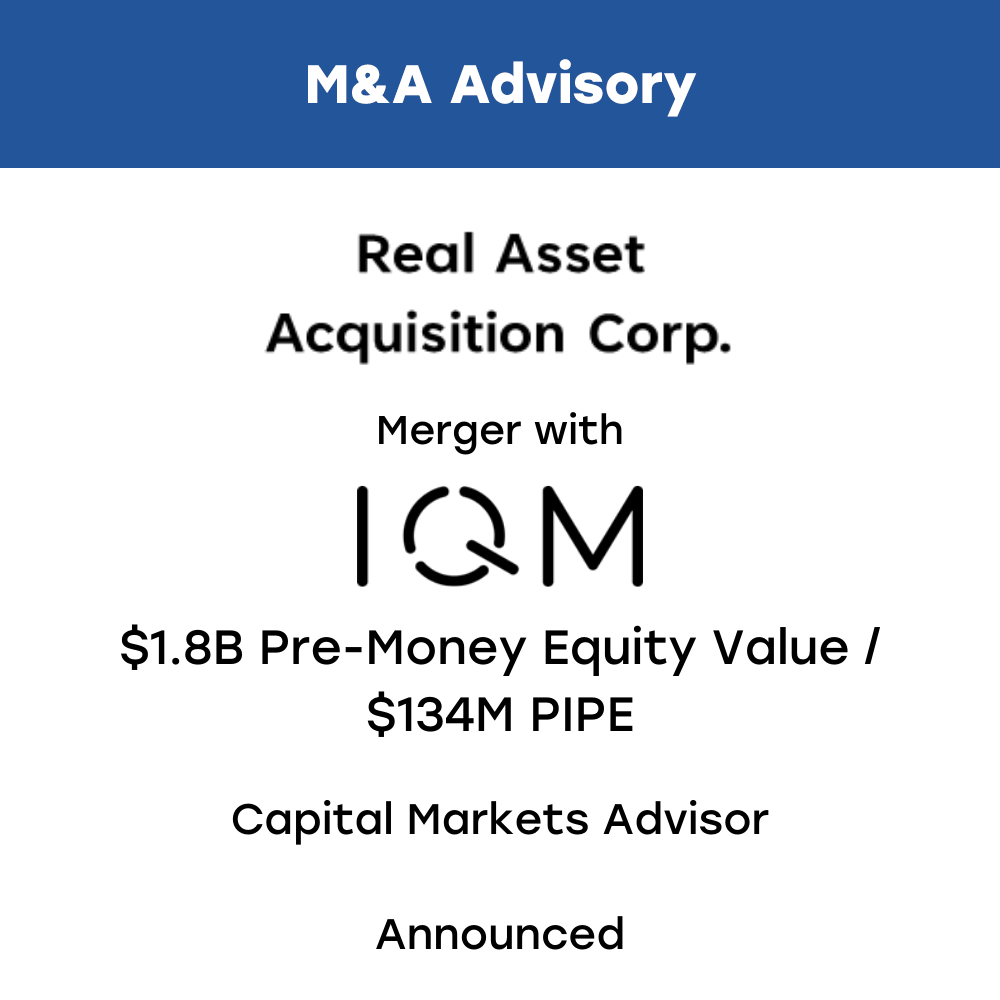 M&A Advisory

Real Asset Acquisition Corp.

Merger with

IQM

\$1.8B Pre-Money Equity Value / \$134M PIPE

Capital Markets Advisor

Announced